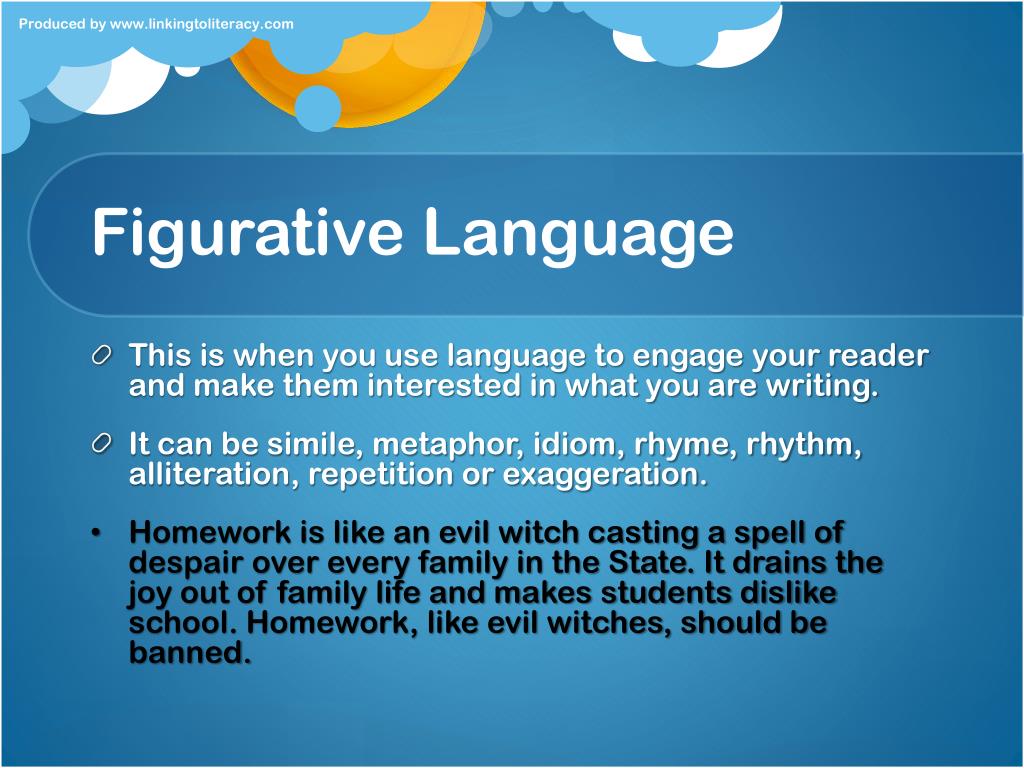 Produced by www.linkingtoliteracy.com

Figurative Language

This is when you use language to engage your reader and make them interested in what you are writing.

It can be simile, metaphor, idiom, rhyme, rhythm, alliteration, repetition or exaggeration.

• Homework is like an evil witch casting a spell of despair over every family in the State. It drains the joy out of family life and makes students dislike school. Homework, like evil witches, should be banned.